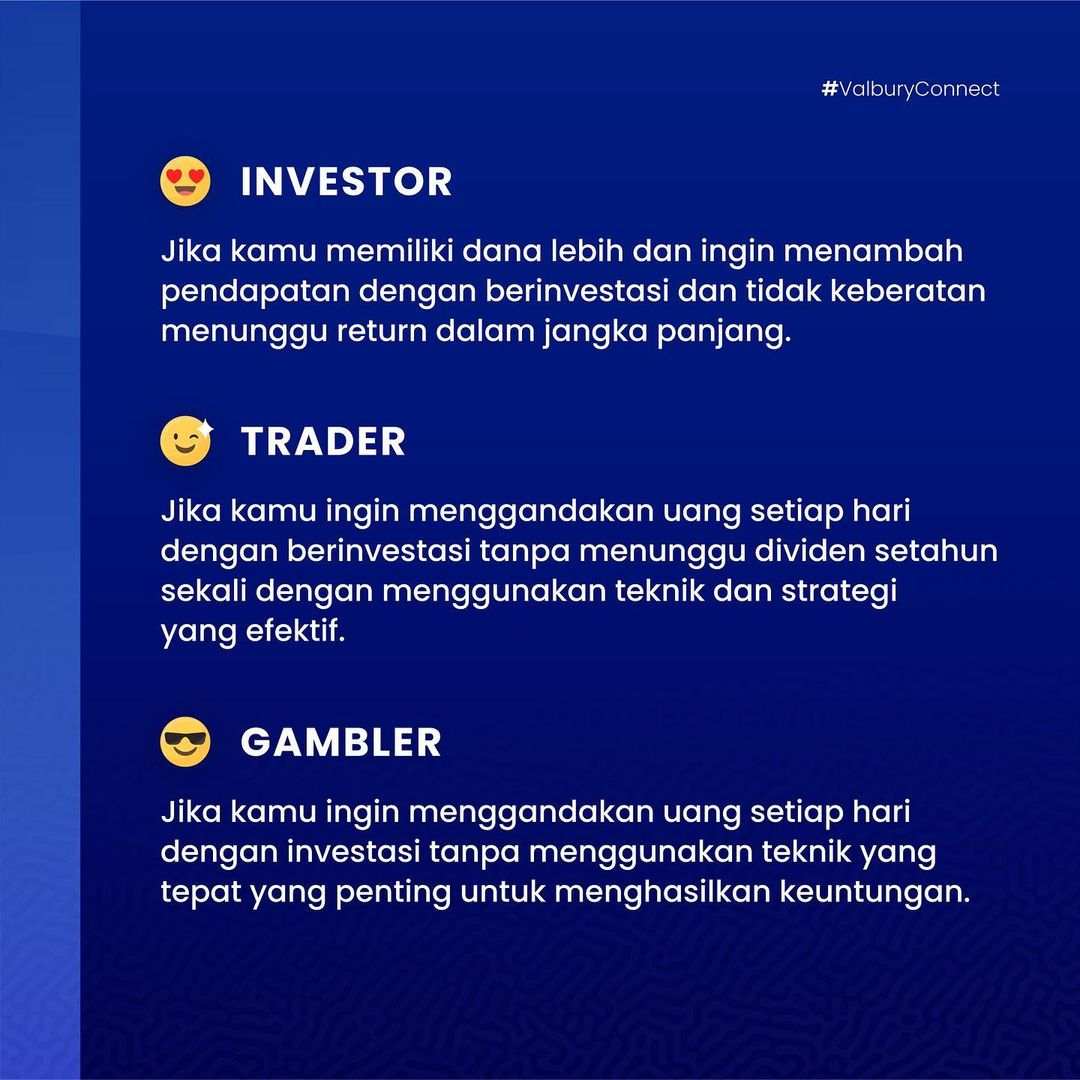 #ValburyConnect

INVESTOR

Jika kamu memiliki dana lebih dan ingin menambah pendapatan dengan berinvestasi dan tidak keberatan menunggu return dalam jangka panjang.

TRADER

Jika kamu ingin menggandakan uang setiap hari dengan berinvestasi tanpa menunggu dividen setahun sekali dengan menggunakan teknik dan strategi yang efektif.

GAMBLER

Jika kamu ingin menggandakan uang setiap hari dengan investasi tanpa menggunakan teknik yang tepat yang penting untuk menghasilkan keuntungan.